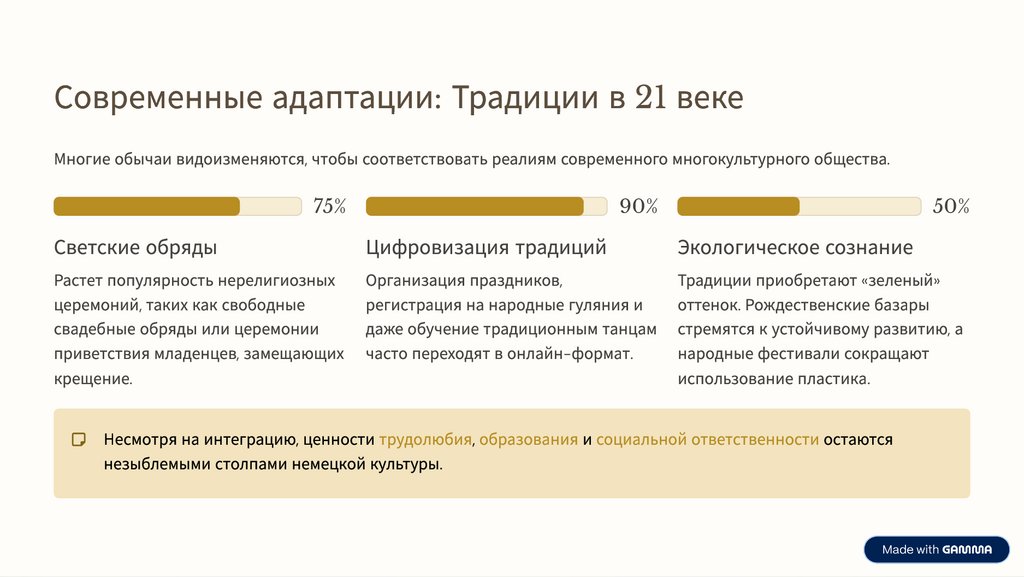 Современные адаптации: Традиции в 21 веке

Многие обычаи видоизменяются, чтобы соответствовать реалиям современного многокультурного общества.

75%

Светские обряды

Растет популярность нерелигиозных церемоний, таких как свободные свадебные обряды или церемонии приветствия младенцев, замещающих крещение.

90%

Цифровизация традиций

Организация праздников, регистрация на народные гуляния и даже обучение традиционным танцам часто переходят в онлайн-формат.

50%

Экологическое сознание

Традиции приобретают «зеленый» оттенок. Рождественские базары стремятся к устойчивому развитию, а народные фестивали сокращают использование пластика.

Несмотря на интеграцию, ценности трудолюбия, образования и социальной ответственности остаются незыблемыми столпами немецкой культуры.

Made with GAMMA